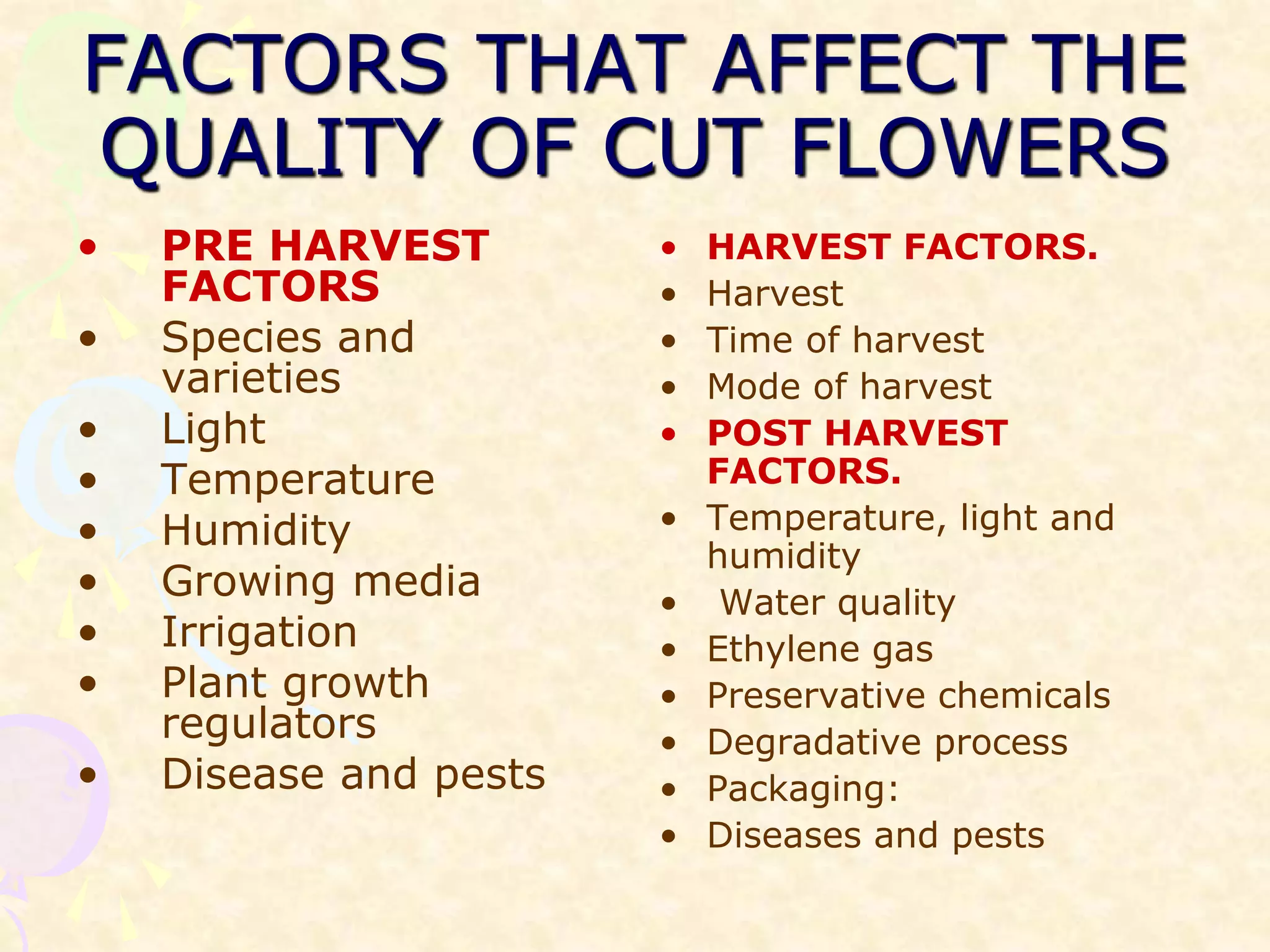 FACTORS THAT AFFECT THE QUALITY OF CUT FLOWERS

• PRE HARVEST FACTORS
• Species and varieties
• Light
• Temperature
• Humidity
• Growing media
• Irrigation
• Plant growth regulators
• Disease and pests

• HARVEST FACTORS.
• Harvest
• Time of harvest
• Mode of harvest
• POST HARVEST FACTORS.
• Temperature, light and humidity
• Water quality
• Ethylene gas
• Preservative chemicals
• Degradative process
• Packaging:
• Diseases and pests